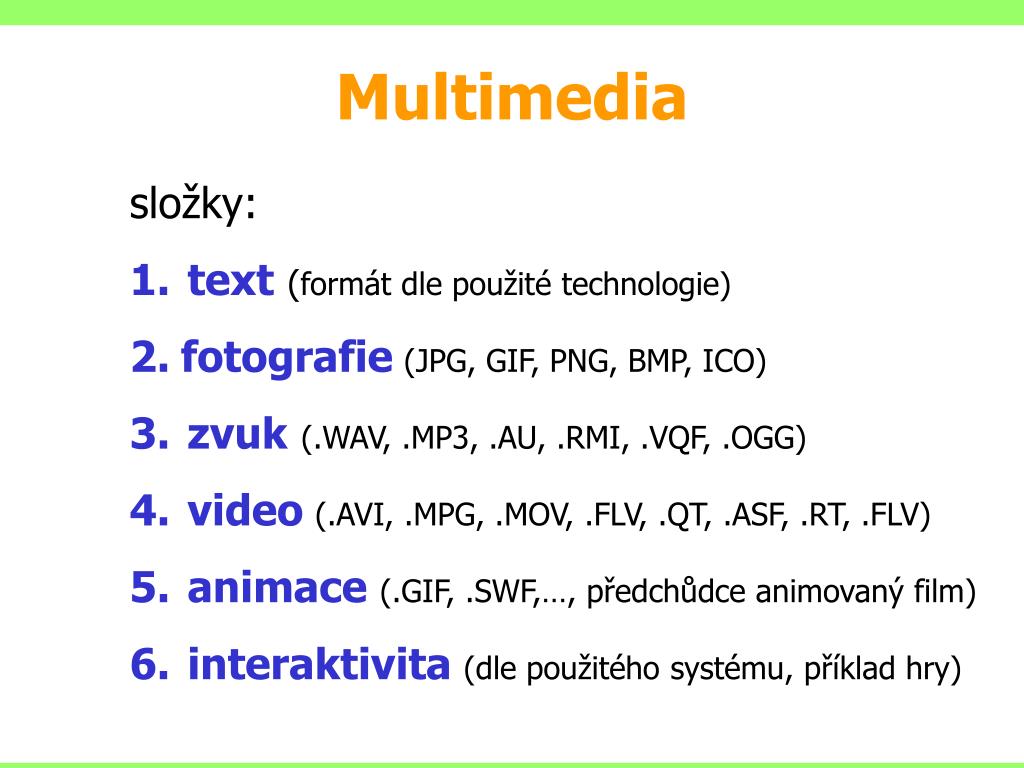 Multimedia

složky:

1. text (formát dle použité technologie)

2. fotografie (JPG, GIF, PNG, BMP, ICO)

3. zvuk (.WAV, .MP3, .AU, .RMI, .VQF, .OGG)

4. video (.AVI, .MPG, .MOV, .FLV, .QT, .ASF, .RT, .FLV)

5. animace (.GIF, .SWF,…, předchůdce animovaný film)

6. interaktivita (dle použitého systému, příklad hry)